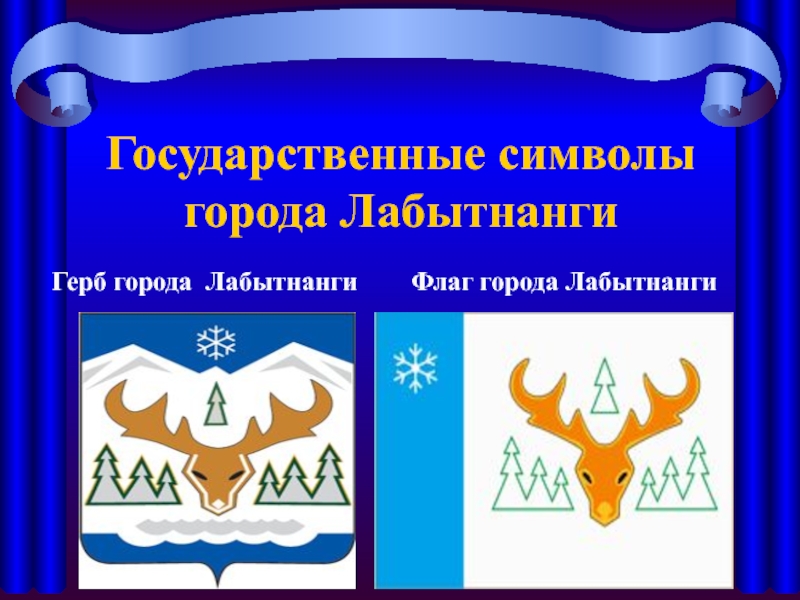 Государственные символы города Лабытнанги

Герб города Лабытнанги

Флаг города Лабытнанги